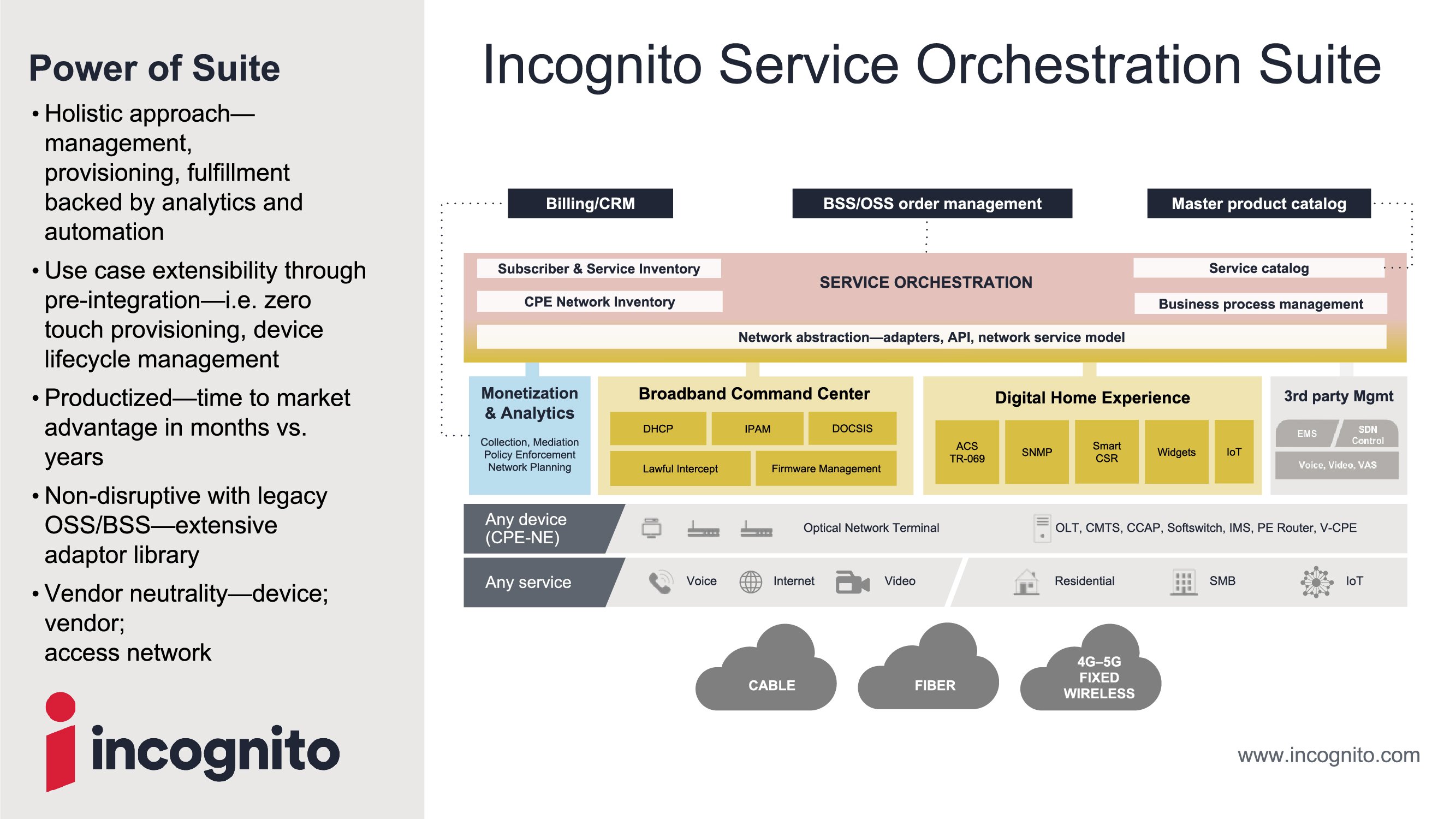 Power of Suite

• Holistic approach—management, provisioning, fulfillment backed by analytics and automation

• Use case extensibility through pre-integration—i.e. zero touch provisioning, device lifecycle management

• Productized—time to market advantage in months vs. years

• Non-disruptive with legacy OSS/BSS—extensive adaptor library

• Vendor neutrality—device; vendor; access network

incognito

Incognito Service Orchestration Suite

Billing/CRM

BSS/OSS order management

Master product catalog

Subscriber & Service Inventory

CPE Network Inventory

SERVICE ORCHESTRATION

Service catalog

Business process management

Network abstraction—adapters, API, network service model

Monetization & Analytics

Collection, Mediation Policy Enforcement Network Planning

Broadband Command Center

DHCP

IPAM

DOCSIS

Lawful Intercept

Firmware Management

Digital Home Experience

ACS TR-069

SNMP

Smart CSR

Widgets

IoT

3rd party Mgmt

EMS

SDN Control

Voice, Video, VAS

Any device (CPE-NE)

Optical Network Terminal

OLT, CMTS, CCAP, Softswitch, IMS, PE Router, V-CPE

Any service

Voice

Internet

Video

Residential

SMB

IoT

CABLE

FIBER

4G–5G FIXED WIRELESS

www.incognito.com